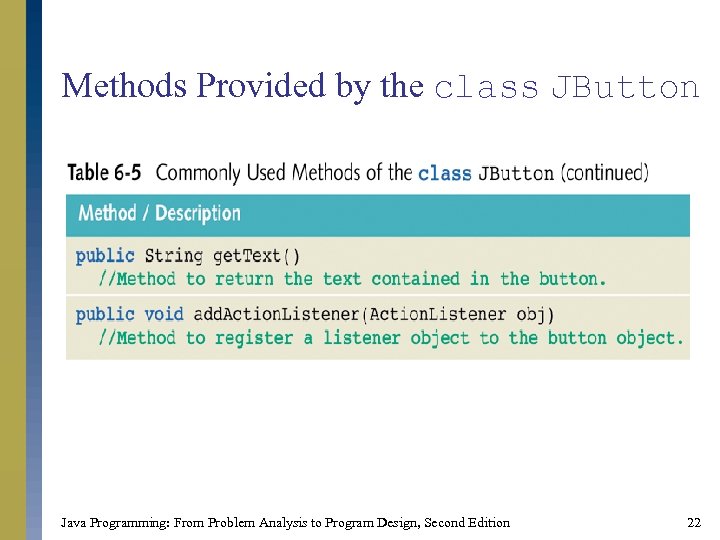 Methods Provided by the class JButton

Table 6-5 Commonly Used Methods of the class JButton (continued)

| Method / Description |
|---|
| public String getText() //Method to return the text contained in the button. |
| public void addActionListener(ActionListener obj) //Method to register a listener object to the button object. |

Java Programming: From Problem Analysis to Program Design, Second Edition

22